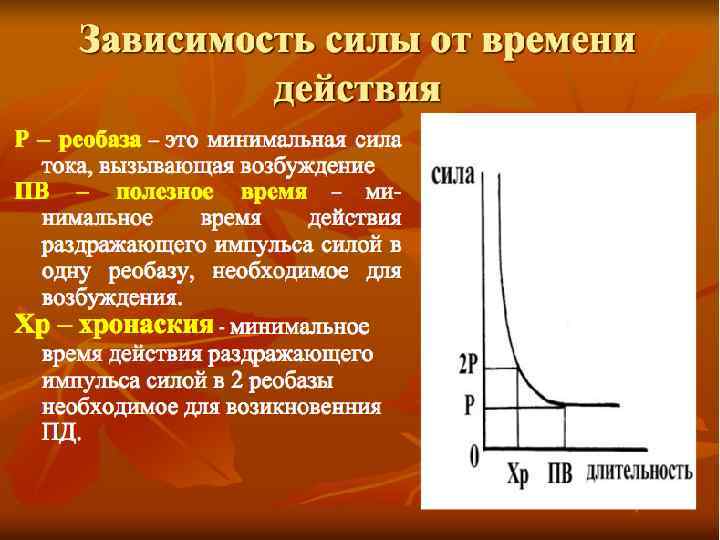 Зависимость силы от времени действия

Р – реобаза – это минимальная сила тока, вызывающая возбуждение

ПВ – полезное время – минимальное время действия раздражающего импульса силой в одну реобазу, необходимое для возбуждения.

Хр – хронаския - минимальное время действия раздражающего импульса силой в 2 реобазы необходимое для возикновенния ПД.

сила

2Р

Р

0

Хр

ПВ

длительность